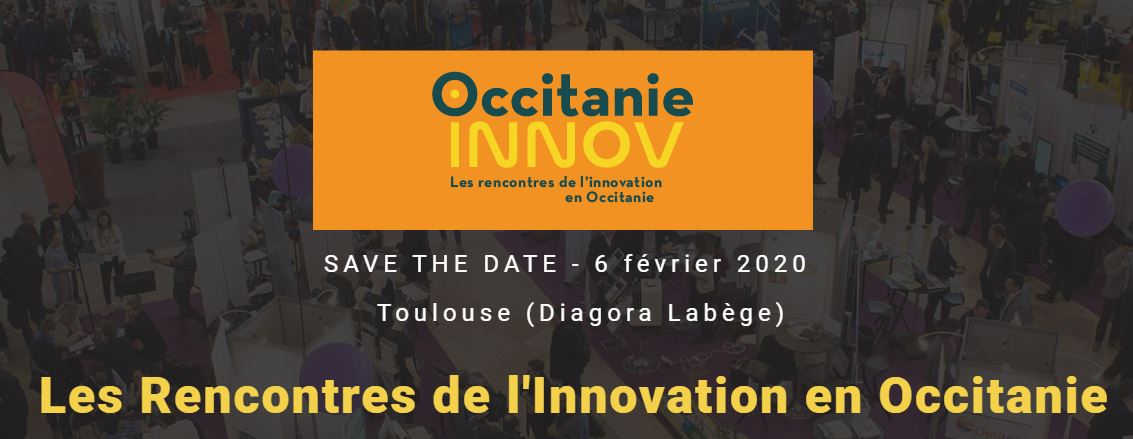 Occitanie
INNOV
Les rencontres de l'innovation en Occitanie

SAVE THE DATE - 6 février 2020

Toulouse (Diagora Labège)

Les Rencontres de l'Innovation en Occitanie